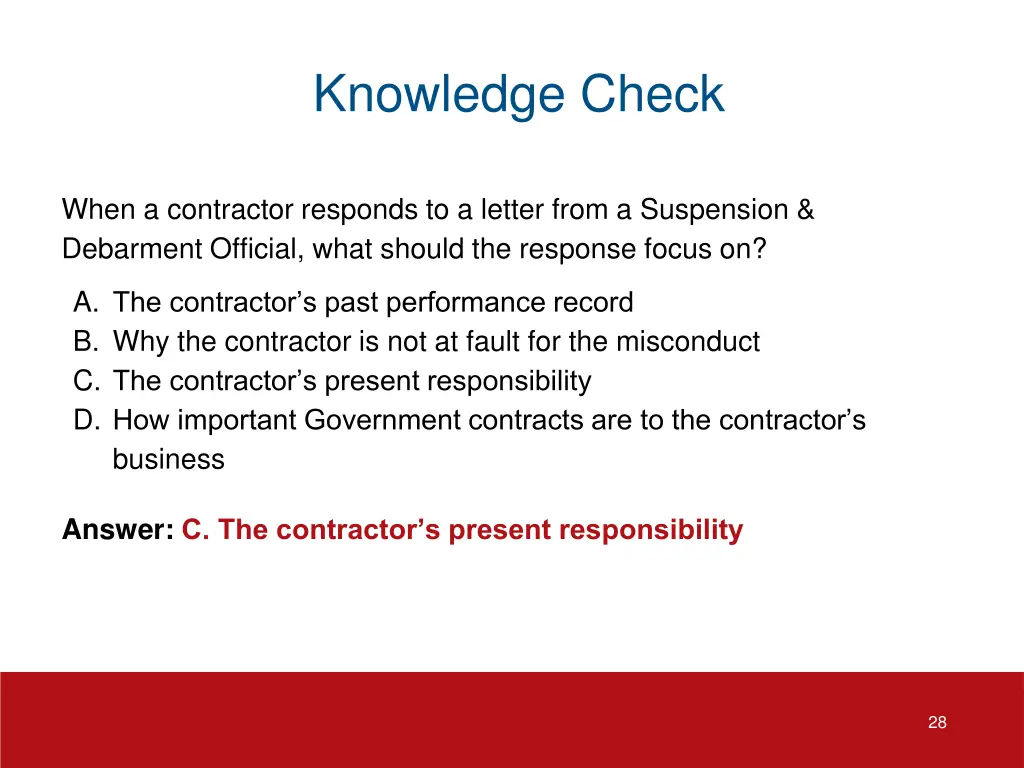 Knowledge Check

When a contractor responds to a letter from a Suspension & Debarment Official, what should the response focus on?

A. The contractor’s past performance record
B. Why the contractor is not at fault for the misconduct
C. The contractor’s present responsibility
D. How important Government contracts are to the contractor’s business

Answer: C. The contractor’s present responsibility

28